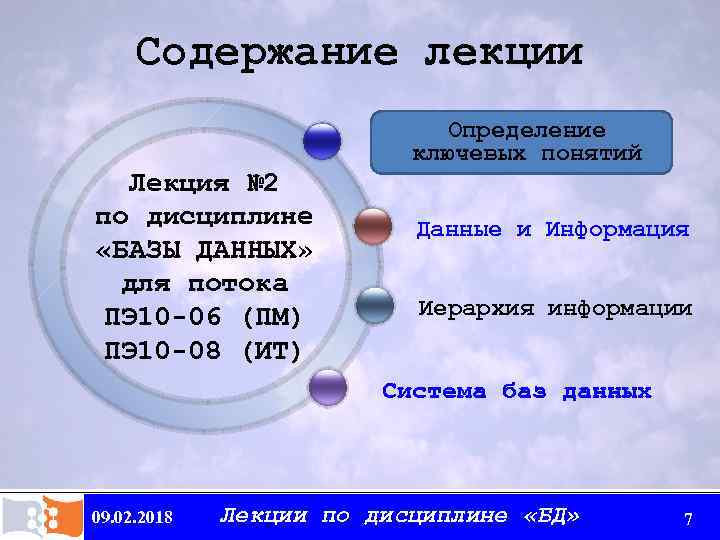 Содержание лекции

Лекция №2 по дисциплине «БАЗЫ ДАННЫХ» для потока ПЭ10-06 (ПМ) ПЭ10-08 (ИТ)

Определение ключевых понятий

Данные и Информация

Иерархия информации

Система баз данных

09.02.2018 Лекции по дисциплине «БД» 7